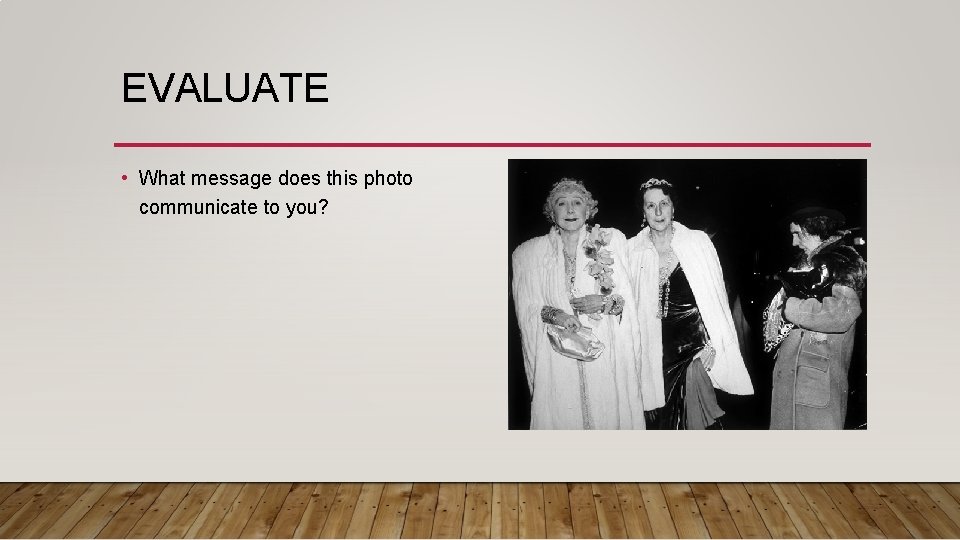 EVALUATE

• What message does this photo communicate to you?